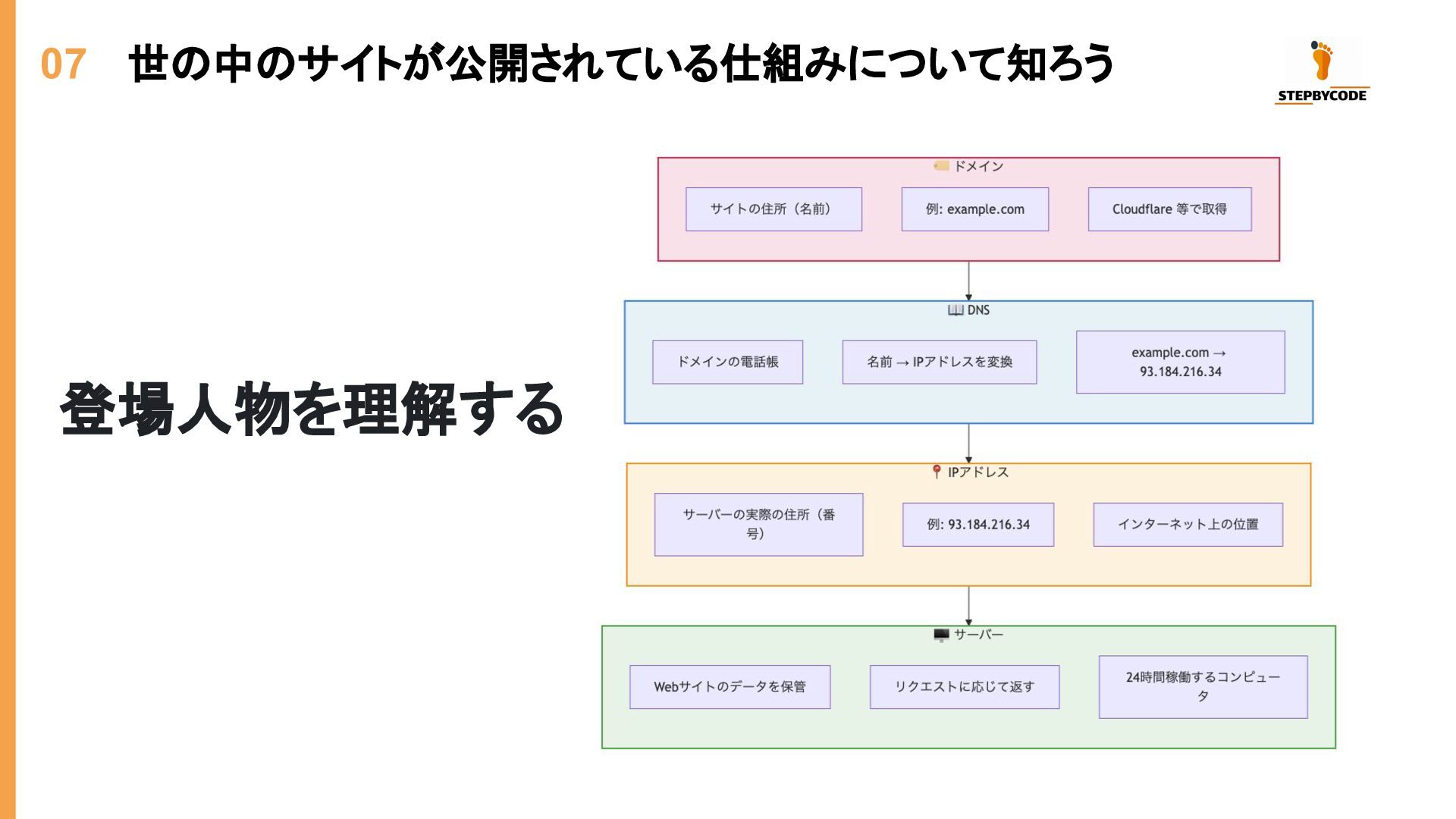 07 世の中のサイトが公開されている仕組みについて知ろう

STEPBYCODE

登場人物を理解する

ドメイン

サイトの住所（名前）

例: example.com

Cloudflare 等で取得

DNS

ドメインの電話帳

名前 → IPアドレスを変換

example.com → 93.184.216.34

IPアドレス

サーバーの実際の住所（番号）

例: 93.184.216.34

インターネット上の位置

サーバー

Webサイトのデータを保管

リクエストに応じて返す

24時間稼働するコンピュータ